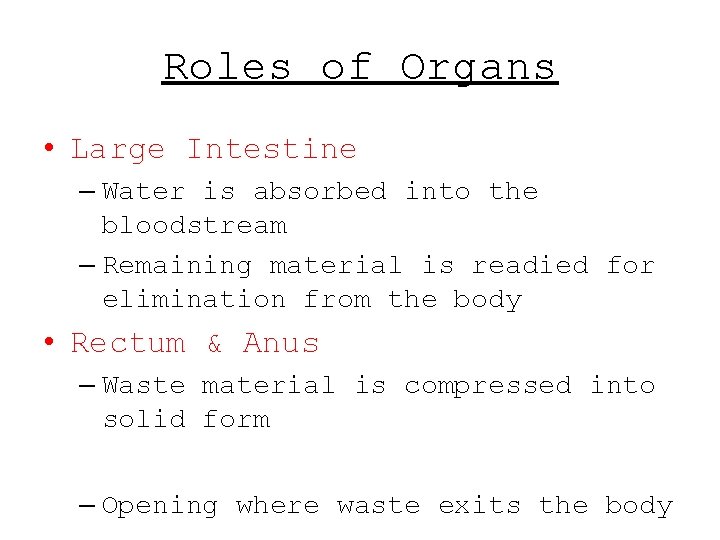 Roles of Organs

• Large Intestine
– Water is absorbed into the bloodstream
– Remaining material is readied for elimination from the body
• Rectum & Anus
– Waste material is compressed into solid form

– Opening where waste exits the body